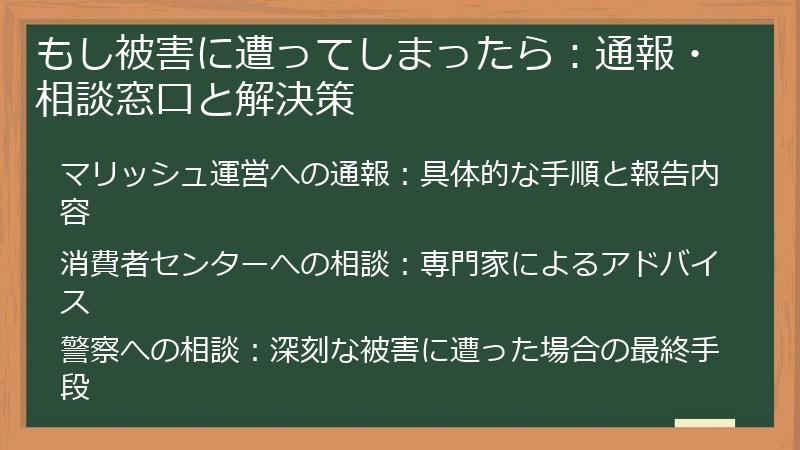 もし被害に遭ってしまったら：通報・相談窓口と解決策

マリッシュ運営への通報：具体的な手順と報告内容

消費者センターへの相談：専門家によるアドバイス

警察への相談：深刻な被害に遭った場合の最終手段